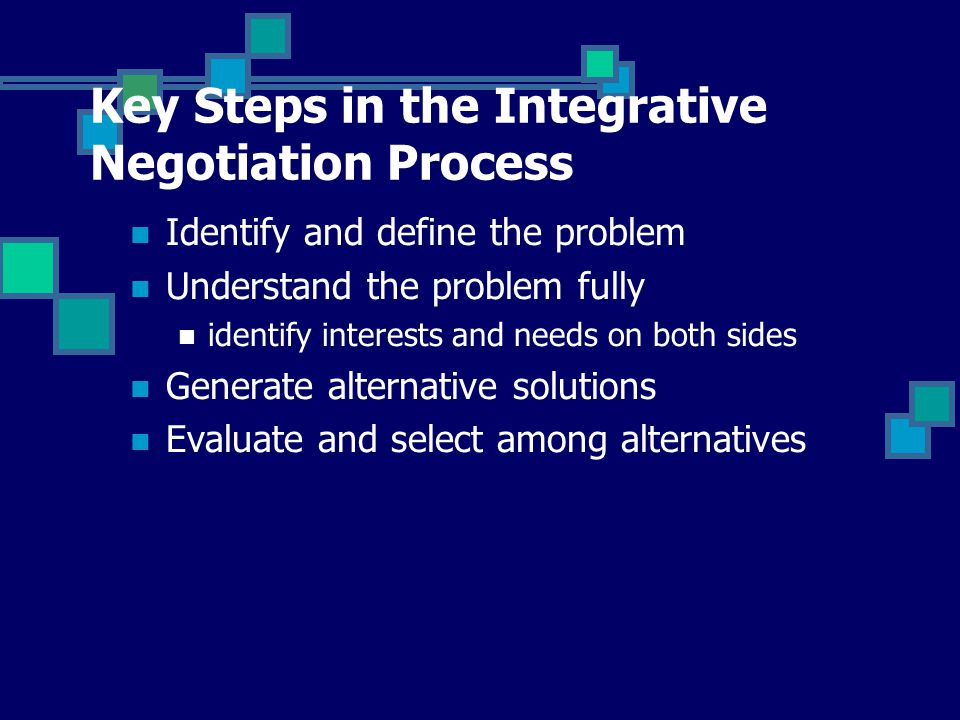 Key Steps in the Integrative Negotiation Process

- Identify and define the problem
- Understand the problem fully
  - identify interests and needs on both sides
- Generate alternative solutions
- Evaluate and select among alternatives